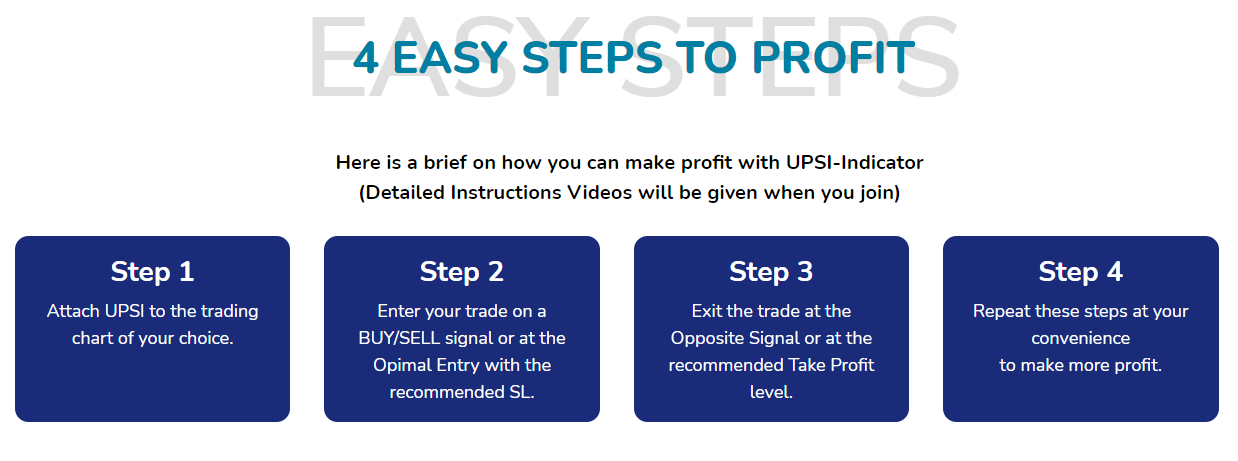 EASY STEPS

4 EASY STEPS TO PROFIT

Here is a brief on how you can make profit with UPSI-Indicator
(Detailed Instructions Videos will be given when you join)

Step 1
Attach UPSI to the trading chart of your choice.

Step 2
Enter your trade on a BUY/SELL signal or at the Opimal Entry with the recommended SL.

Step 3
Exit the trade at the Opposite Signal or at the recommended Take Profit level.

Step 4
Repeat these steps at your convenience
to make more profit.